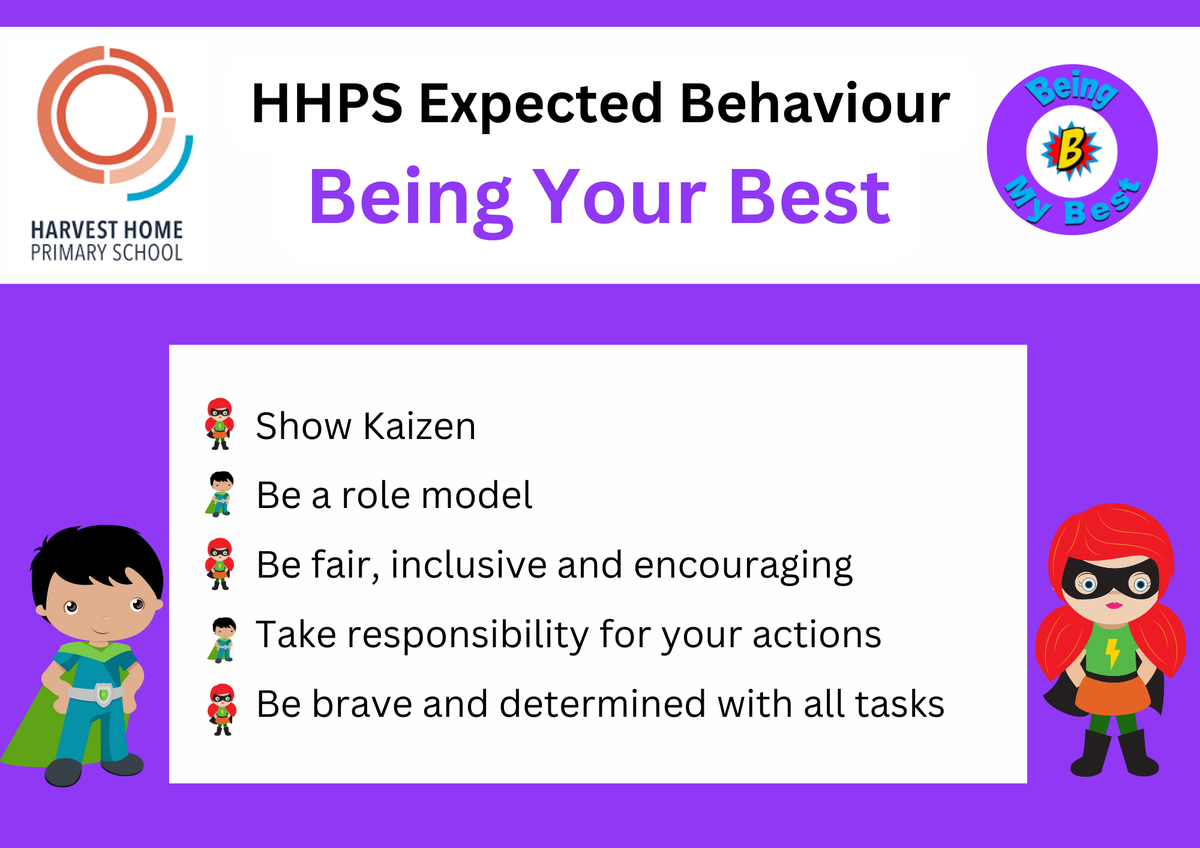 HARVEST HOME
PRIMARY SCHOOL

HHPS Expected Behaviour

Being Your Best

Being
B
My Best

Show Kaizen

Be a role model

Be fair, inclusive and encouraging

Take responsibility for your actions

Be brave and determined with all tasks